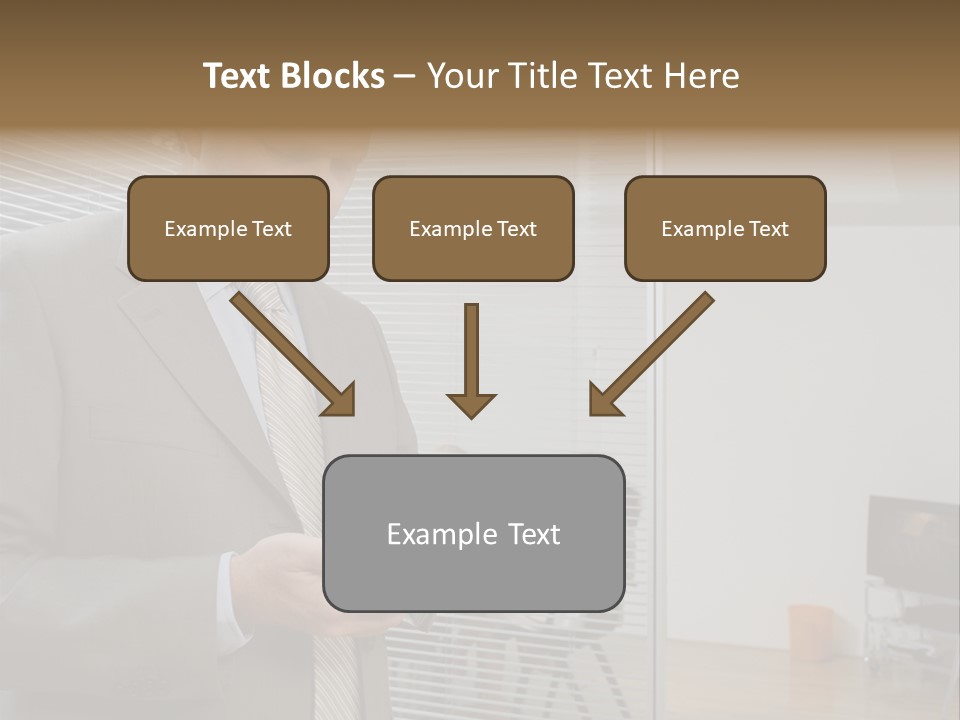 Text Blocks – Your Title Text Here

Example Text

Example Text

Example Text

Example Text